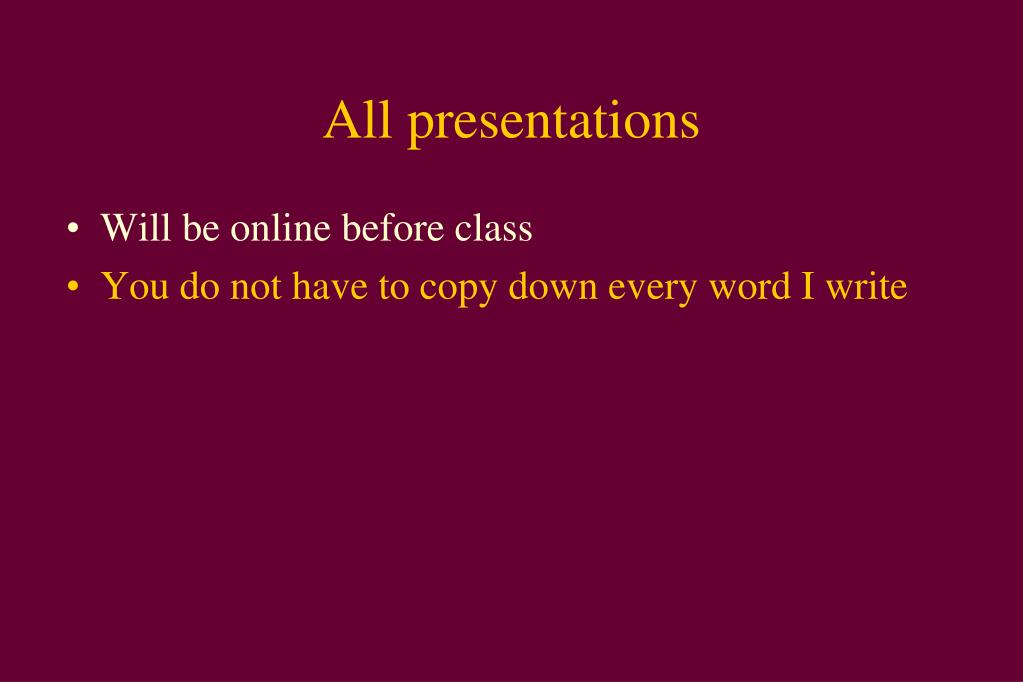 All presentations

• Will be online before class
• You do not have to copy down every word I write